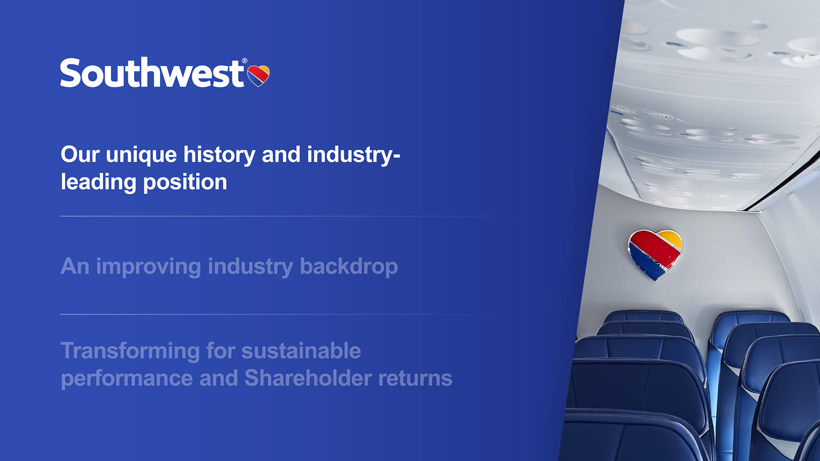 Southwest®

Our unique history and industry-leading position

An improving industry backdrop

Transforming for sustainable performance and Shareholder returns